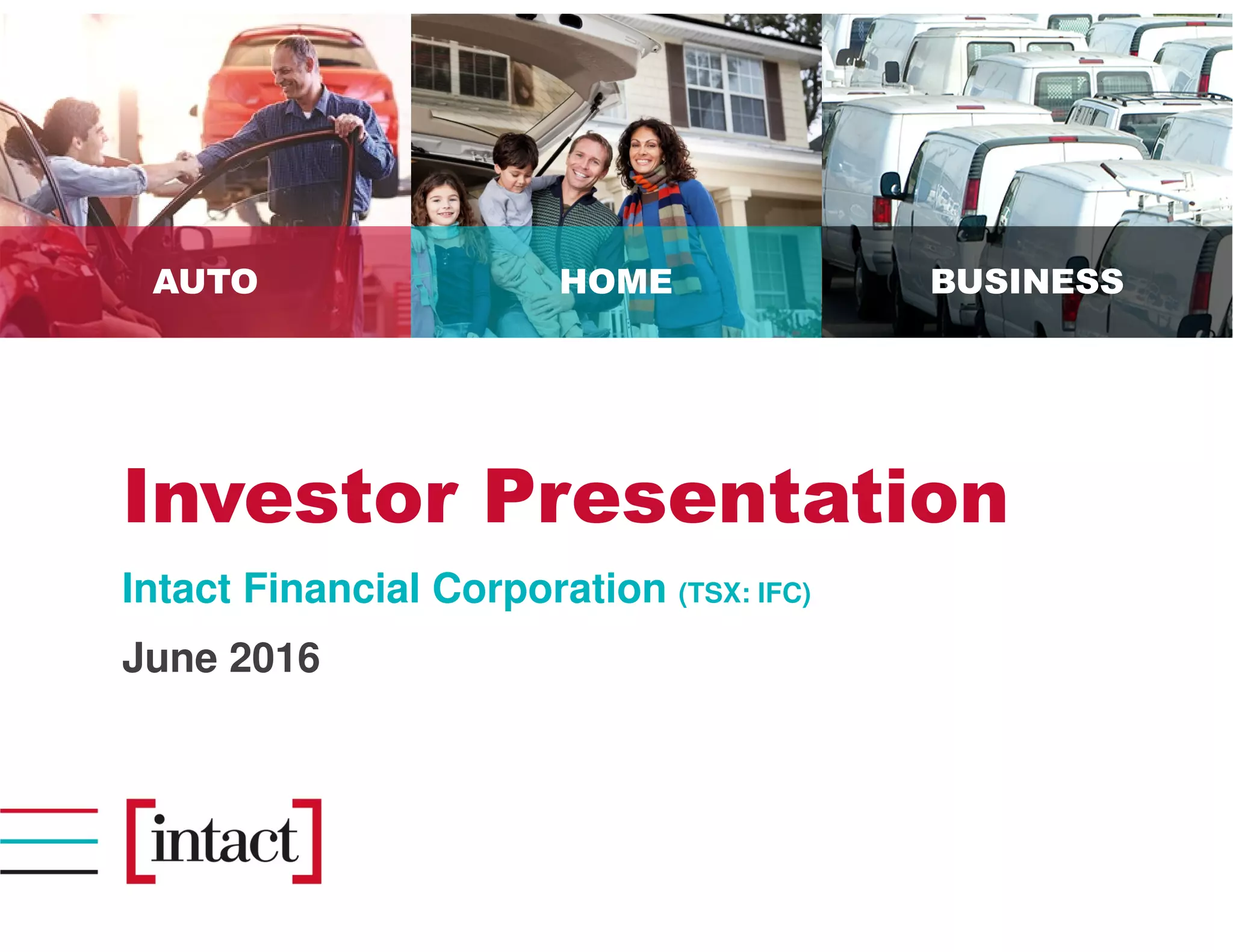 AUTO

HOME

BUSINESS

Investor Presentation

Intact Financial Corporation (TSX: IFC)

June 2016

[intact]